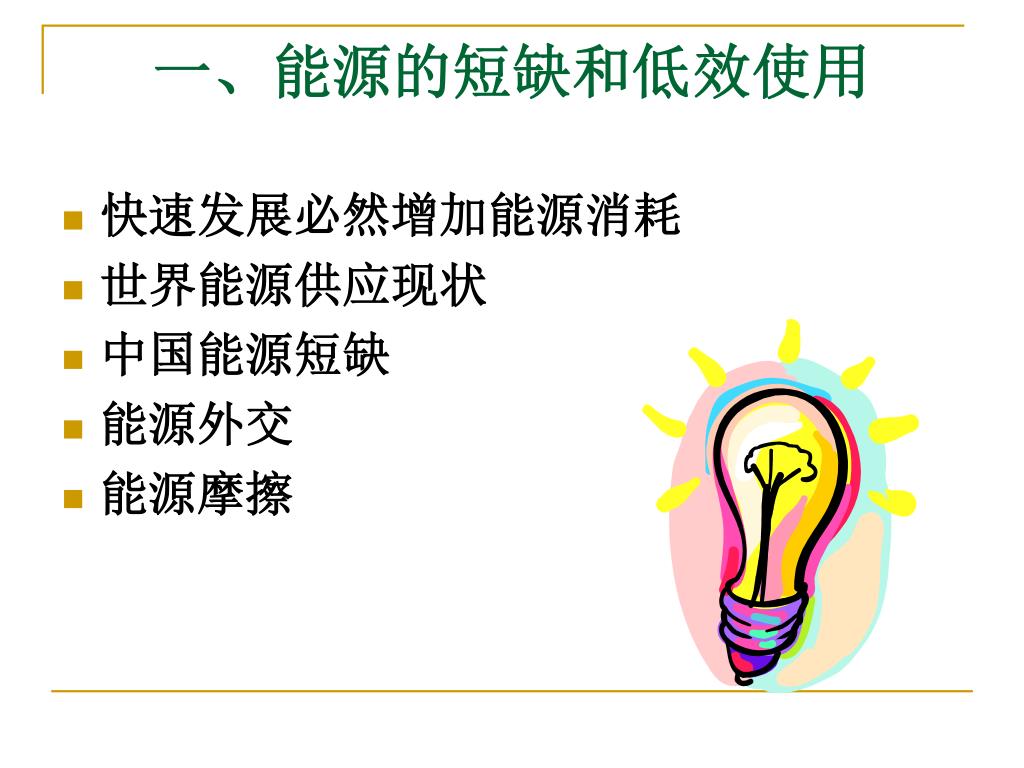 一、能源的短缺和低效使用

- 快速发展必然增加能源消耗
- 世界能源供应现状
- 中国能源短缺
- 能源外交
- 能源摩擦